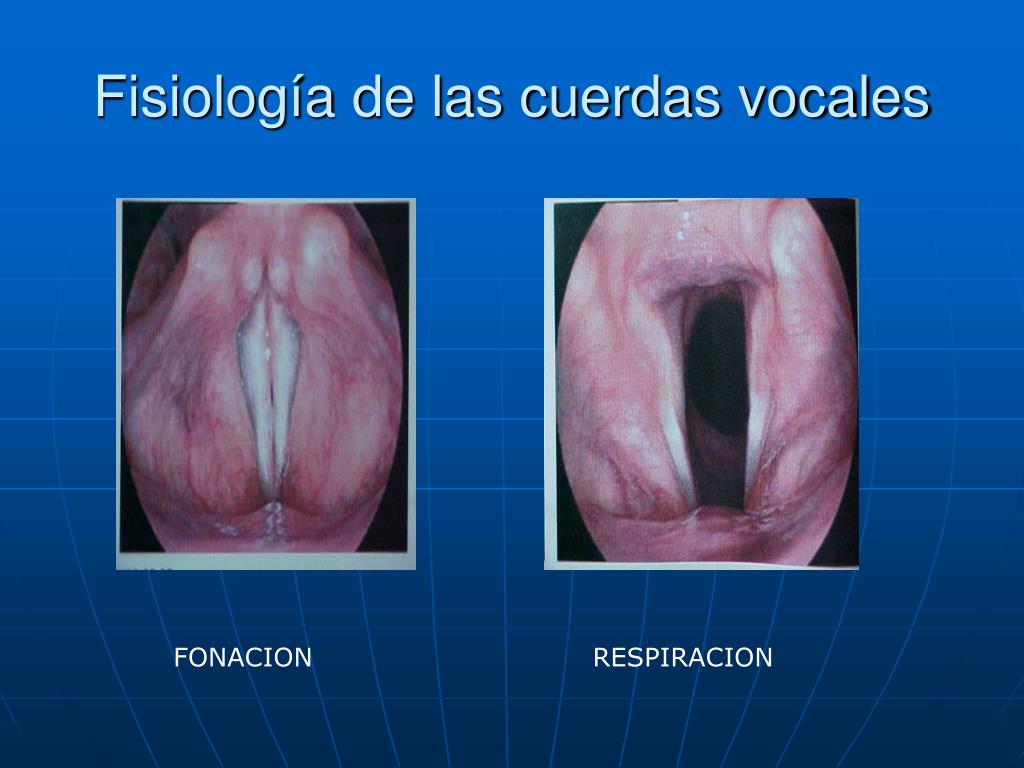 Fisiología de las cuerdas vocales

FONACION

RESPIRACION